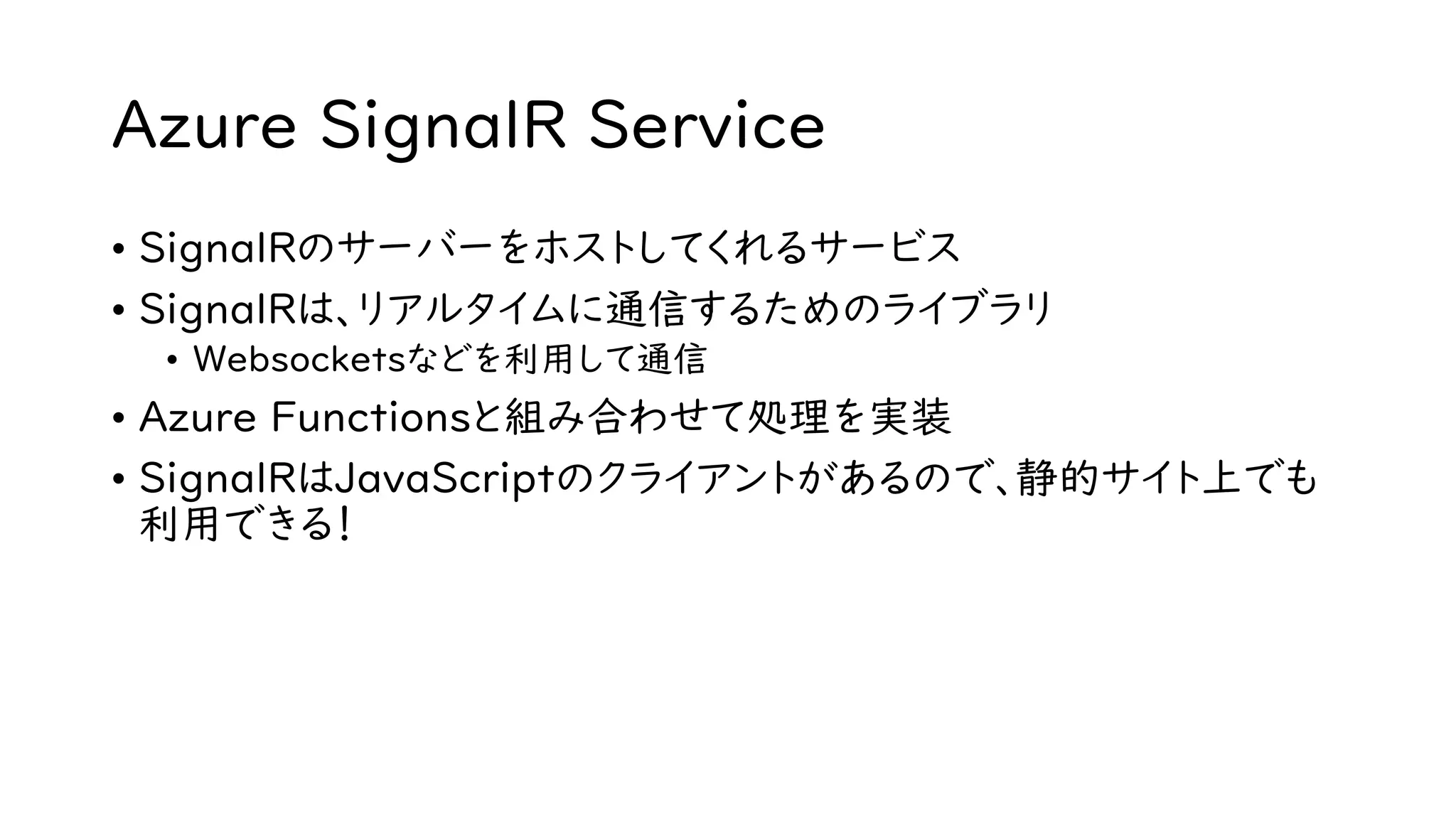 Azure SignalR Service

• SignalRのサーバーをホストしてくれるサービス
• SignalRは、リアルタイムに通信するためのライブラリ
  • Websocketsなどを利用して通信
• Azure Functionsと組み合わせて処理を実装
• SignalRはJavaScriptのクライアントがあるので、静的サイト上でも利用できる!